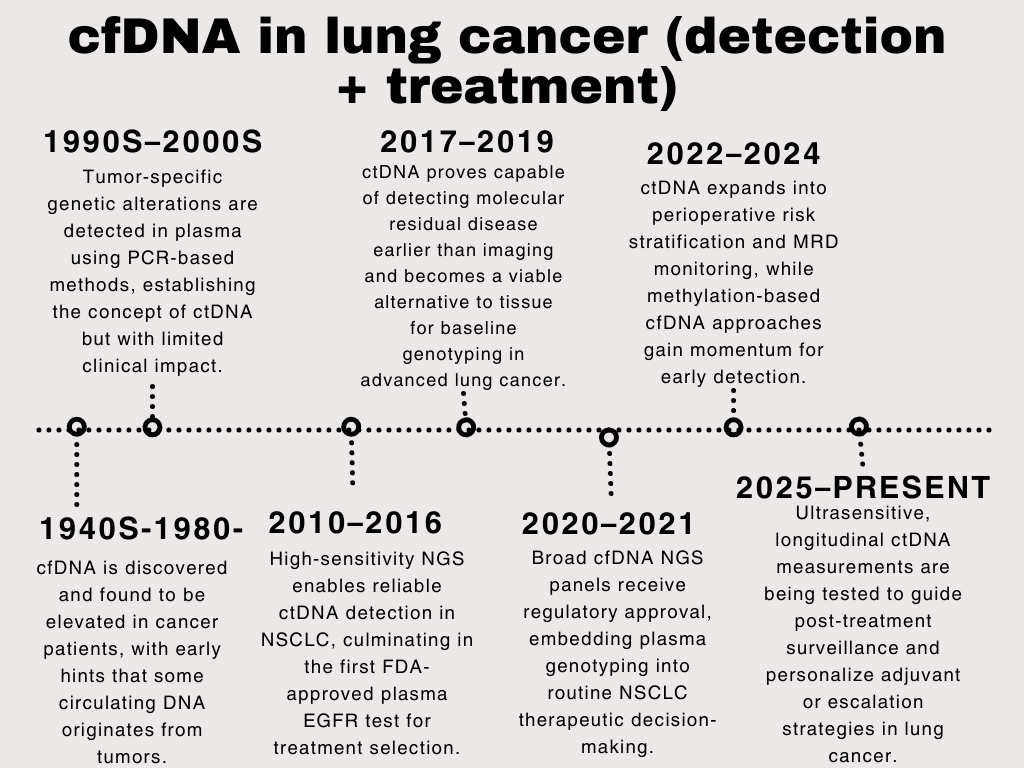 cfDNA in lung cancer (detection + treatment)

1990S–2000S
Tumor-specific genetic alterations are detected in plasma using PCR-based methods, establishing the concept of ctDNA but with limited clinical impact.

2017–2019
ctDNA proves capable of detecting molecular residual disease earlier than imaging and becomes a viable alternative to tissue for baseline genotyping in advanced lung cancer.

2022–2024
ctDNA expands into perioperative risk stratification and MRD monitoring, while methylation-based cfDNA approaches gain momentum for early detection.

1940S-1980-
cfDNA is discovered and found to be elevated in cancer patients, with early hints that some circulating DNA originates from tumors.

2010–2016
High-sensitivity NGS enables reliable ctDNA detection in NSCLC, culminating in the first FDA-approved plasma EGFR test for treatment selection.

2020–2021
Broad cfDNA NGS panels receive regulatory approval, embedding plasma genotyping into routine NSCLC therapeutic decision-making.

2025–PRESENT
Ultrasensitive, longitudinal ctDNA measurements are being tested to guide post-treatment surveillance and personalize adjuvant or escalation strategies in lung cancer.